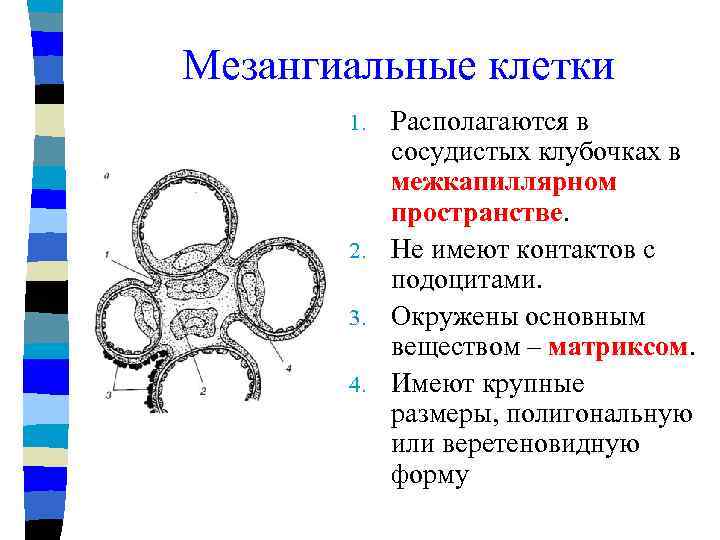 Мезангиальные клетки

а

1

2

3

4

1. Располагаются в сосудистых клубочках в межкапиллярном пространстве.
2. Не имеют контактов с подоцитами.
3. Окружены основным веществом – матриксом.
4. Имеют крупные размеры, полигональную или веретеновидную форму